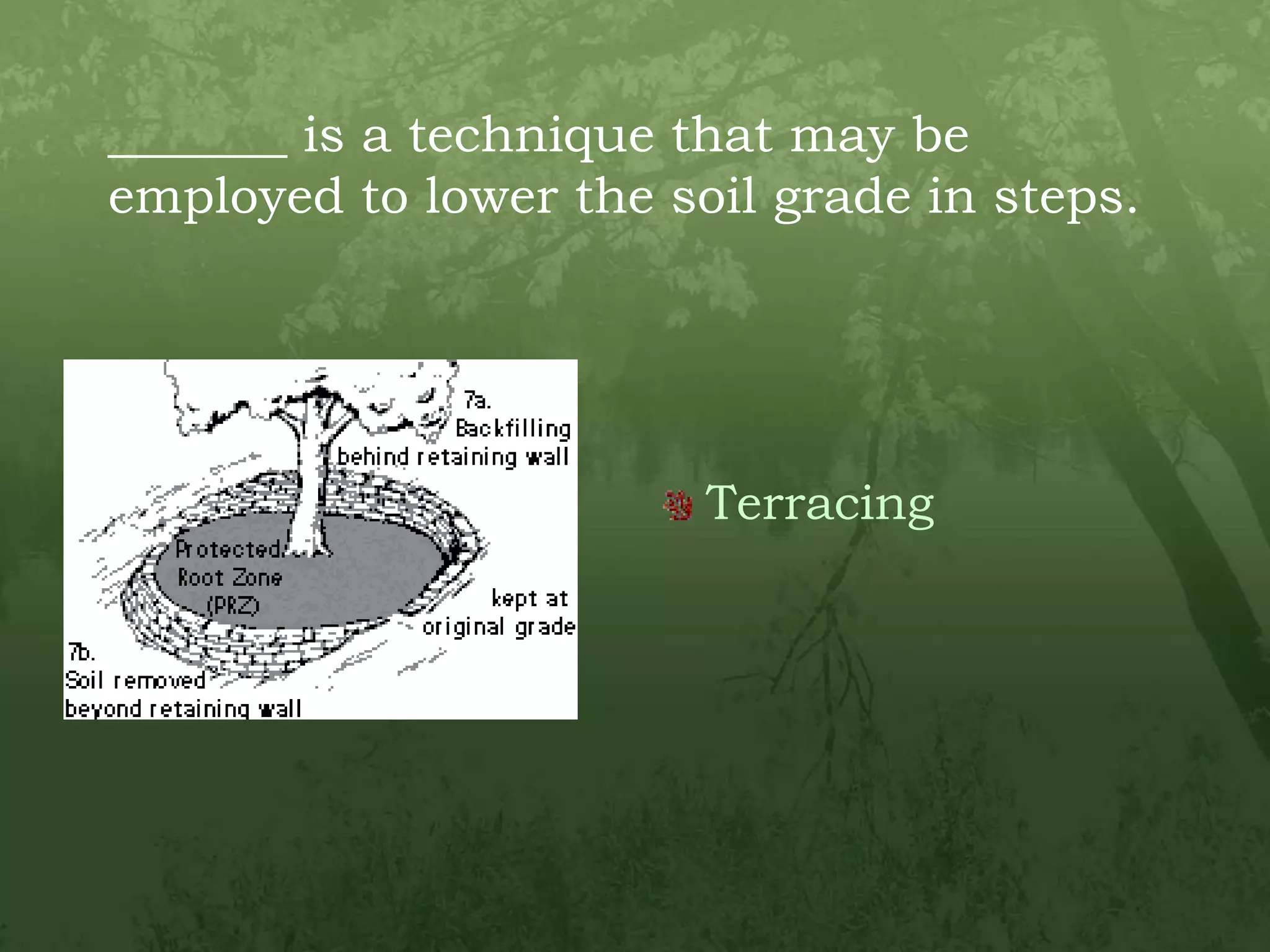 _______ is a technique that may be employed to lower the soil grade in steps.

7a.
Backfilling
behind retaining wall

Protected
Root Zone
(PRZ)

kept at
original grade

7b.
Soil removed
beyond retaining wall

Terracing